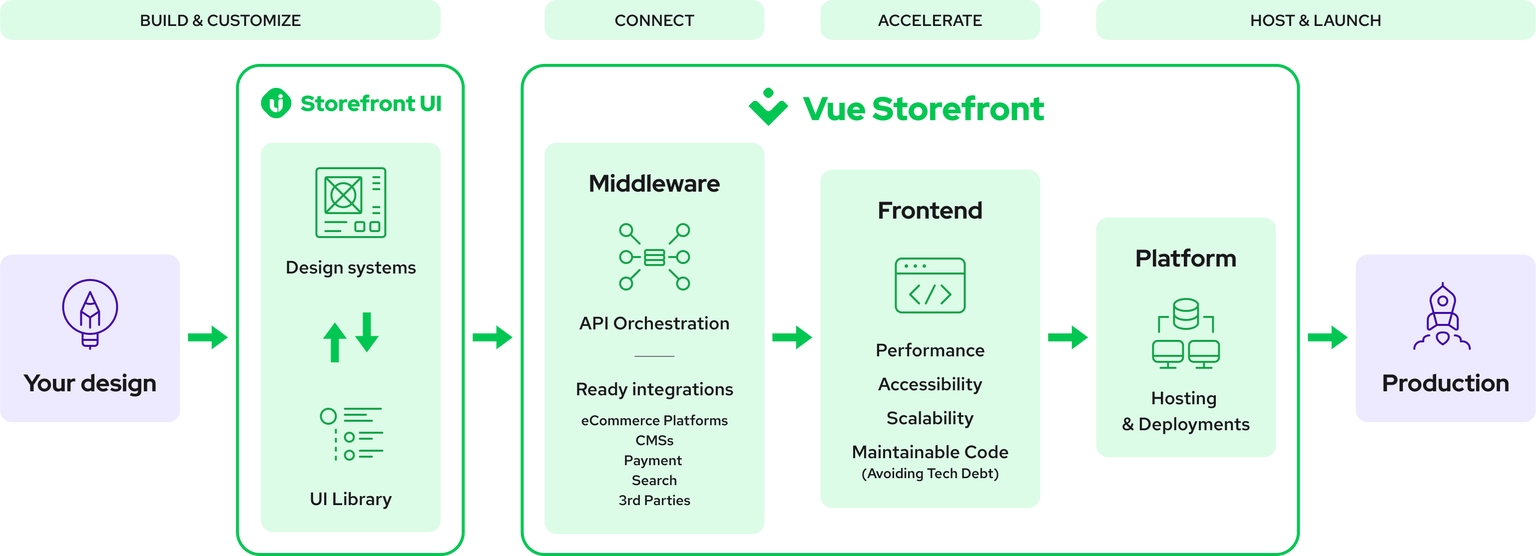 BUILD & CUSTOMIZE

CONNECT

ACCELERATE

HOST & LAUNCH

Your design

Storefront UI

Design systems

UI Library

Vue Storefront

Middleware

API Orchestration

Ready integrations

eCommerce Platforms
CMSs
Payment
Search
3rd Parties

Frontend

Performance
Accessibility
Scalability
Maintainable Code
(Avoiding Tech Debt)

Platform

Hosting
& Deployments

Production